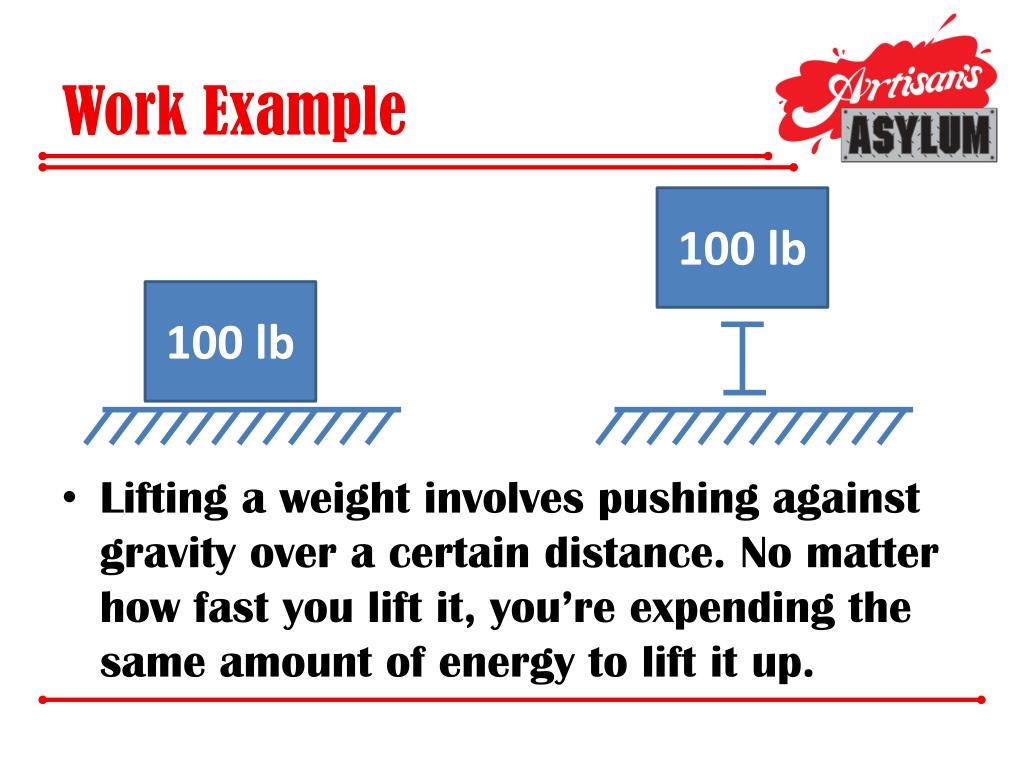 Work Example

Artisan's ASYLUM

100 lb

100 lb

• Lifting a weight involves pushing against gravity over a certain distance. No matter how fast you lift it, you're expending the same amount of energy to lift it up.